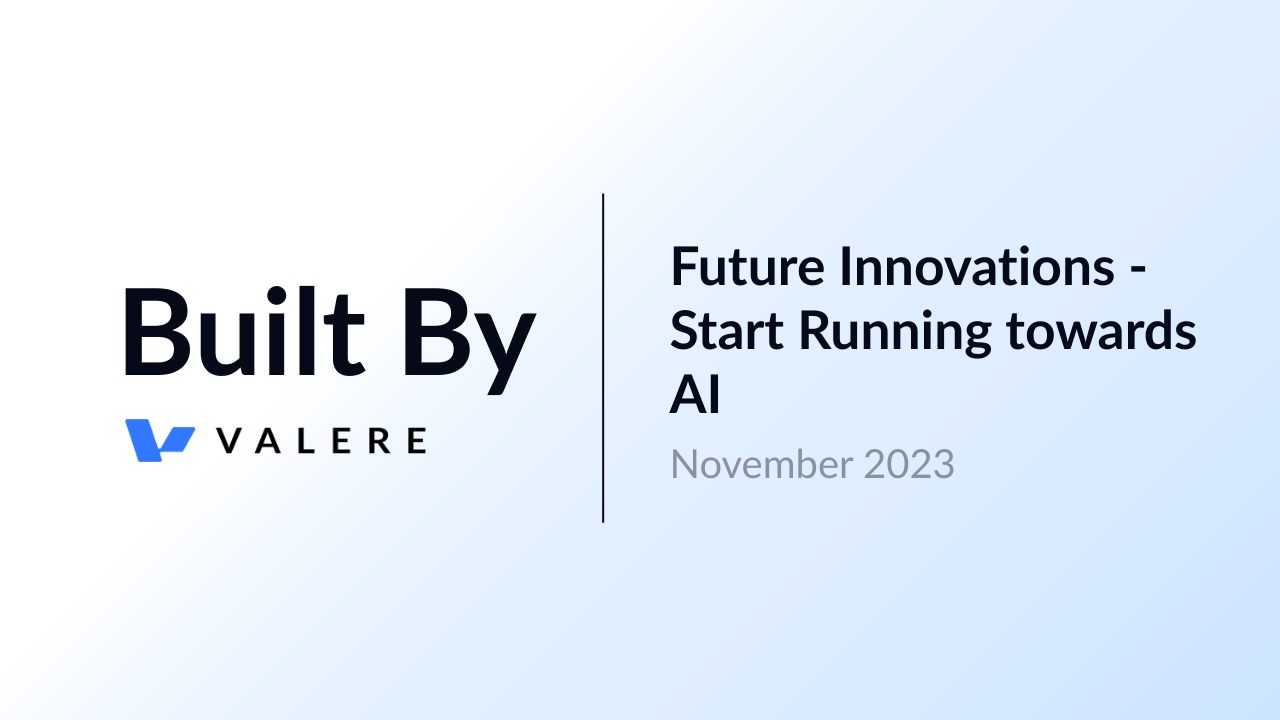 Built By

VALERE

Future Innovations - Start Running towards AI

November 2023